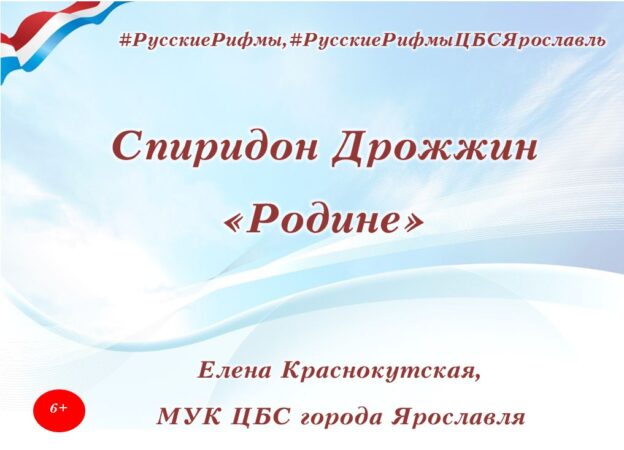 #РусскиеРифмы,#РусскиеРифмыЦБСЯрославль

Спиридон Дрожжин

«Родине»

Елена Краснокутская,

МУК ЦБС города Ярославля

6+